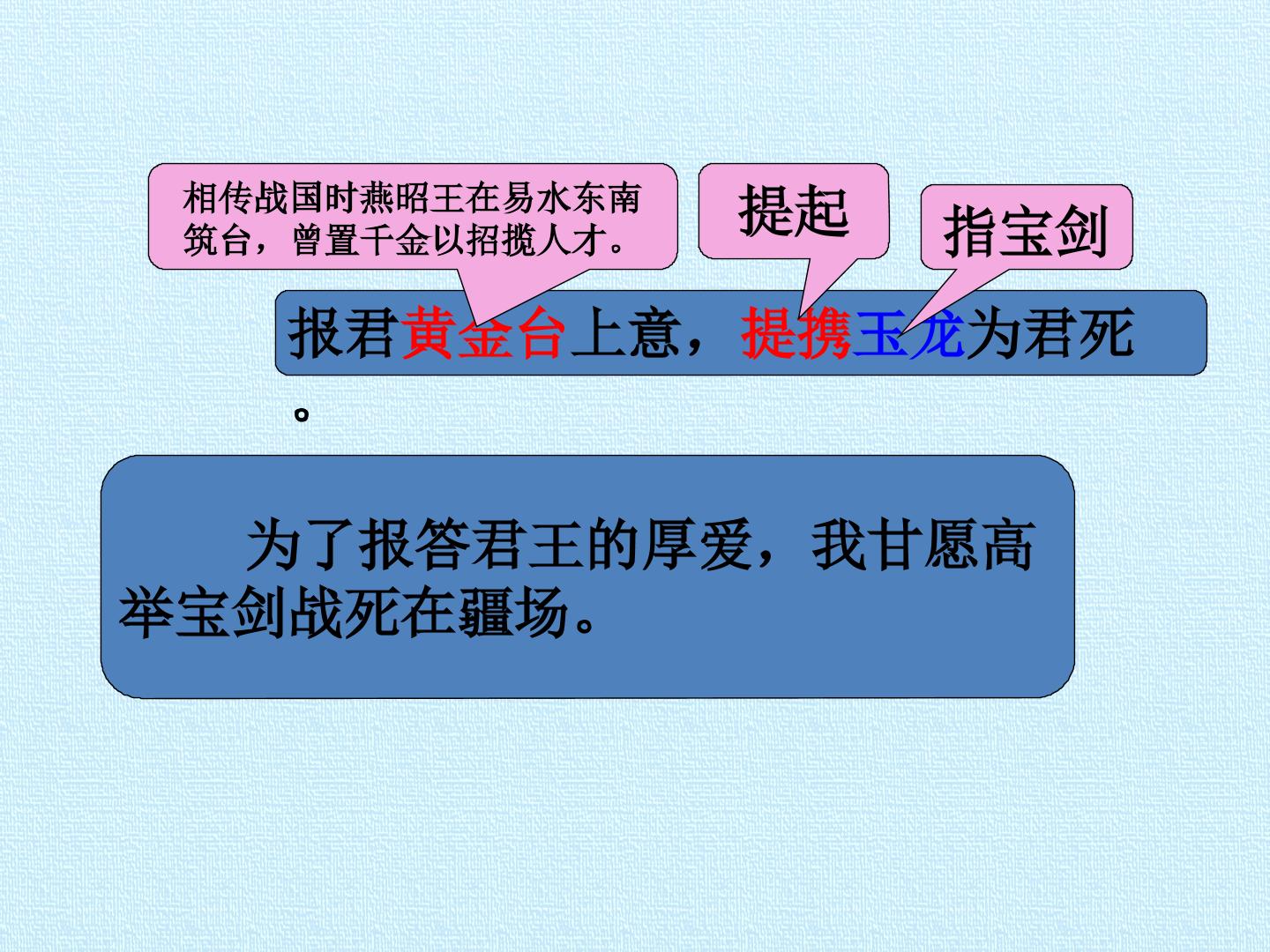 相传战国时燕昭王在易水东南筑台，曾置千金以招揽人才。

提起

指宝剑

报君黄金台上意，提携玉龙为君死。

为了报答君王的厚爱，我甘愿高举宝剑战死在疆场。